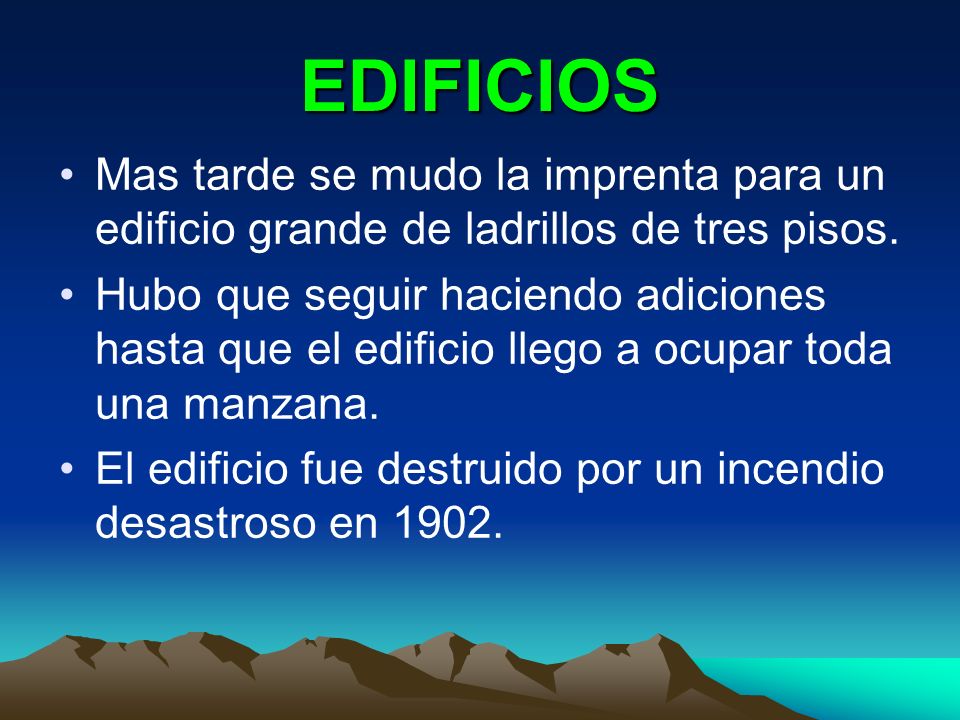 EDIFICIOS

• Mas tarde se mudo la imprenta para un edificio grande de ladrillos de tres pisos.

• Hubo que seguir haciendo adiciones hasta que el edificio llego a ocupar toda una manzana.

• El edificio fue destruido por un incendio desastroso en 1902.